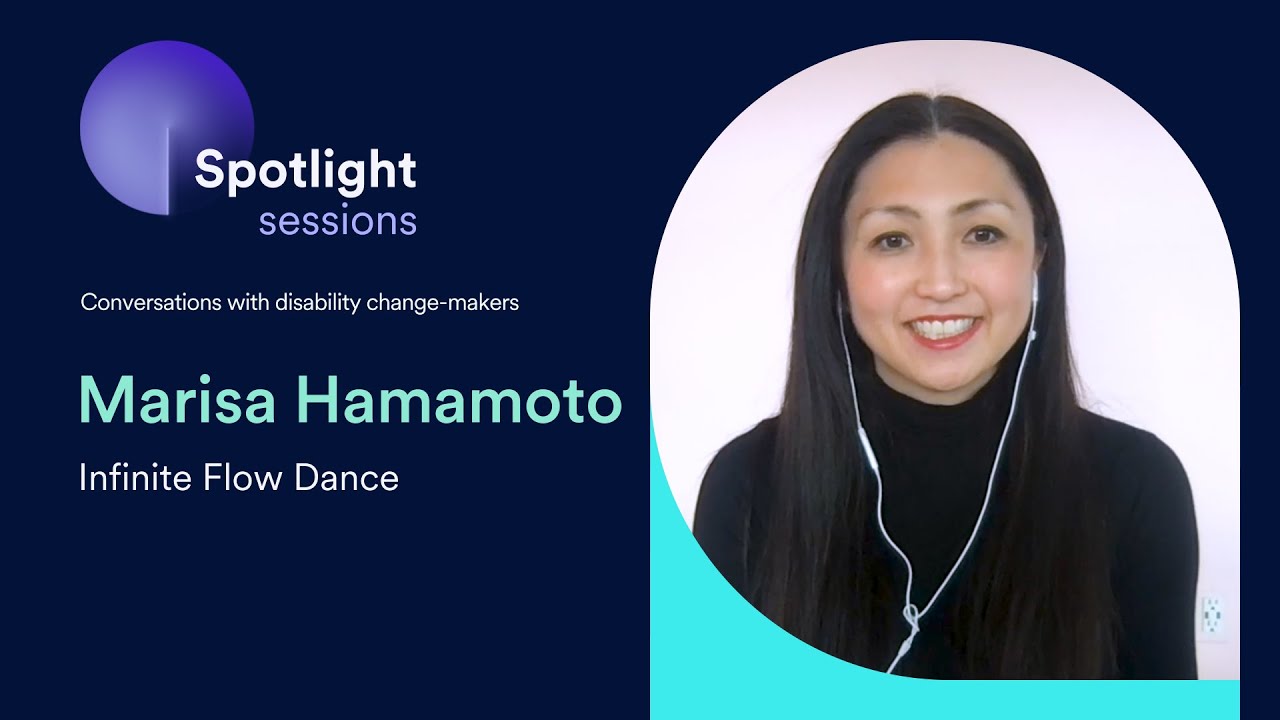 Spotlight
sessions

Conversations with disability change-makers

Marisa Hamamoto

Infinite Flow Dance